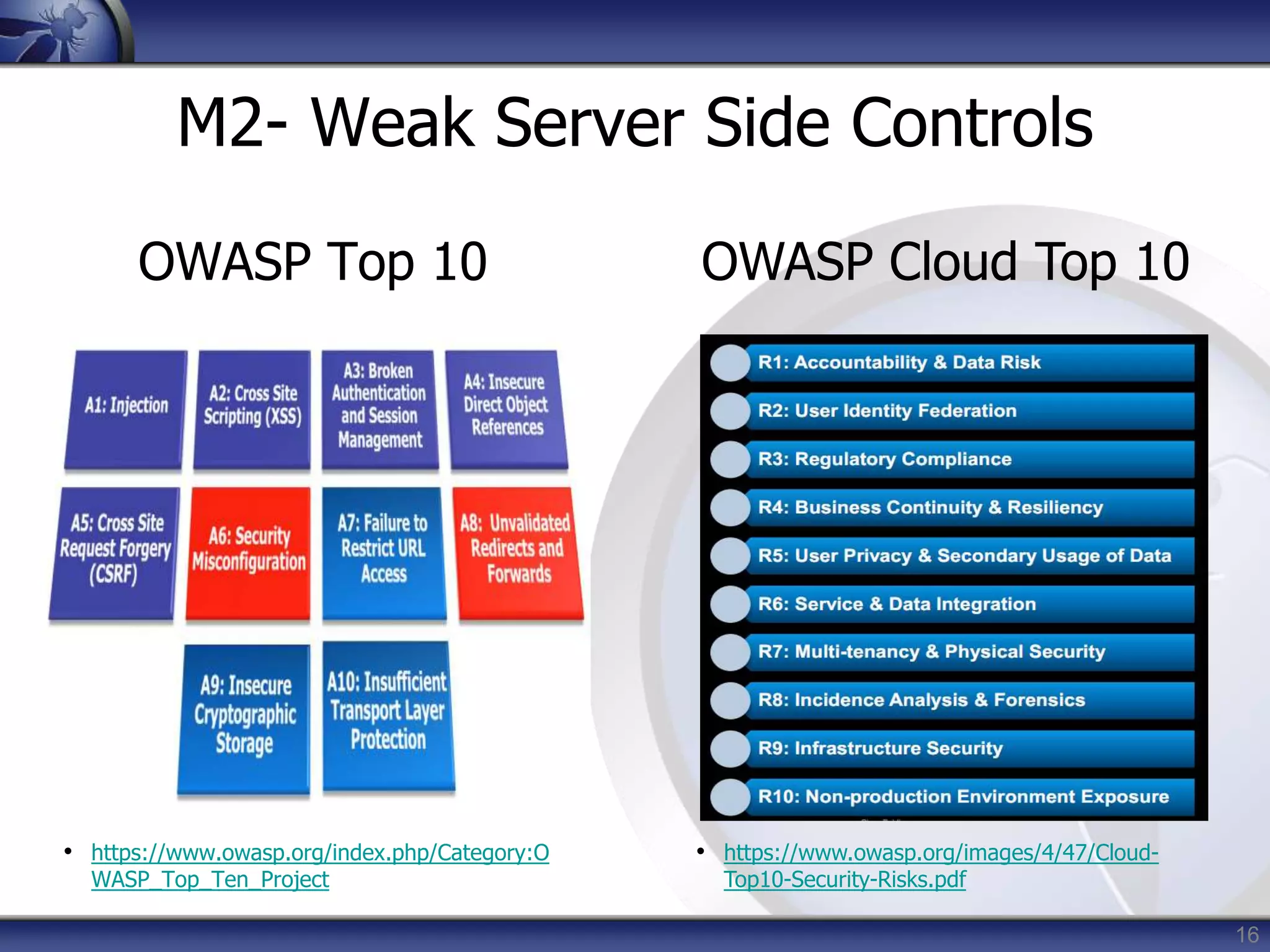 M2- Weak Server Side Controls

OWASP Top 10

A1: Injection

A2: Cross Site Scripting (XSS)

A3: Broken Authentication and Session Management

A4: Insecure Direct Object References

A5: Cross Site Request Forgery (CSRF)

A6: Security Misconfiguration

A7: Failure to Restrict URL Access

A8: Unvalidated Redirects and Forwards

A9: Insecure Cryptographic Storage

A10: Insufficient Transport Layer Protection

• https://www.owasp.org/index.php/Category:OWASP_Top_Ten_Project

OWASP Cloud Top 10

R1: Accountability & Data Risk

R2: User Identity Federation

R3: Regulatory Compliance

R4: Business Continuity & Resiliency

R5: User Privacy & Secondary Usage of Data

R6: Service & Data Integration

R7: Multi-tenancy & Physical Security

R8: Incidence Analysis & Forensics

R9: Infrastructure Security

R10: Non-production Environment Exposure

• https://www.owasp.org/images/4/47/Cloud-Top10-Security-Risks.pdf

16